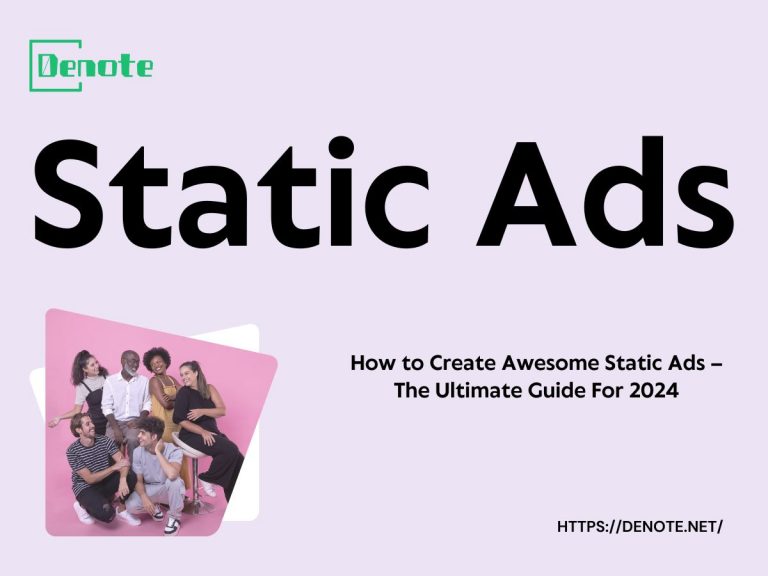 Denote

Static Ads

How to Create Awesome Static Ads – The Ultimate Guide For 2024

HTTPS://DENOTE.NET/